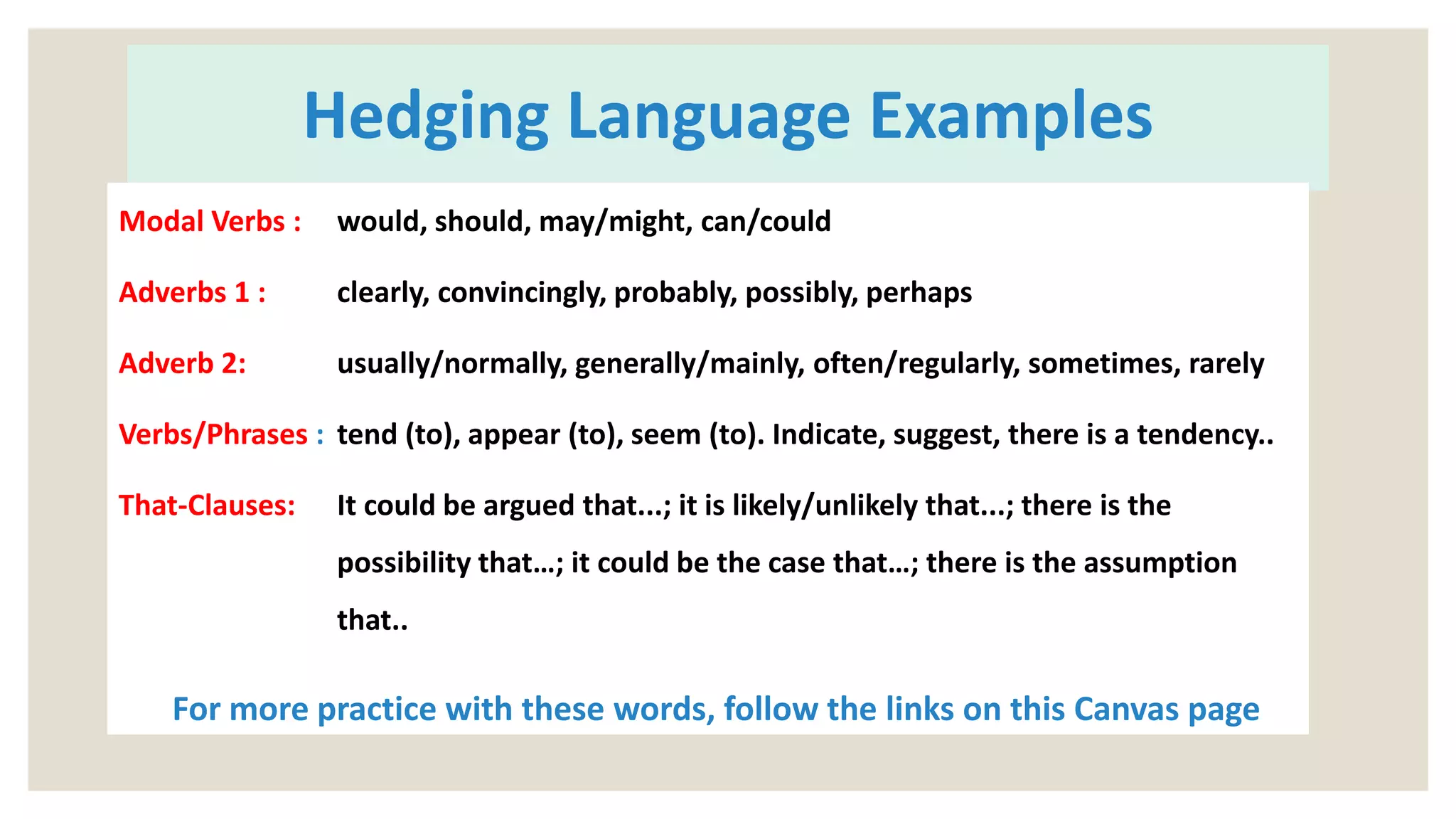 Hedging Language Examples

Modal Verbs : would, should, may/might, can/could

Adverbs 1 : clearly, convincingly, probably, possibly, perhaps

Adverb 2: usually/normally, generally/mainly, often/regularly, sometimes, rarely

Verbs/Phrases : tend (to), appear (to), seem (to). Indicate, suggest, there is a tendency..

That-Clauses: It could be argued that...; it is likely/unlikely that...; there is the possibility that…; it could be the case that…; there is the assumption that..

For more practice with these words, follow the links on this Canvas page